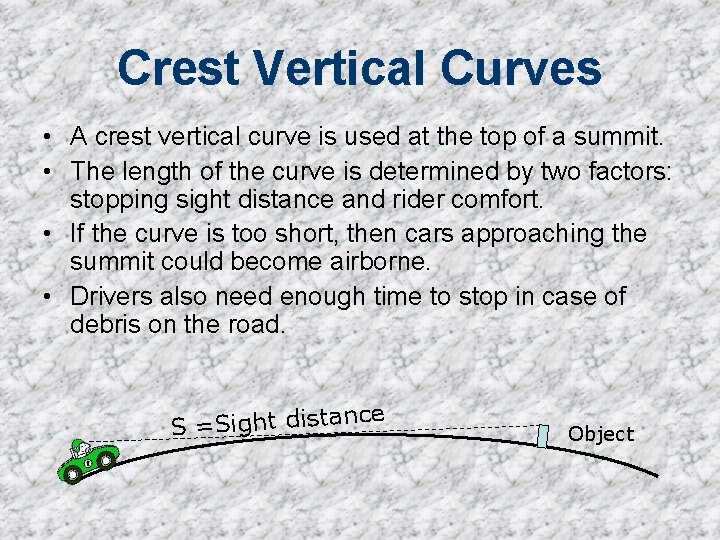 Crest Vertical Curves

• A crest vertical curve is used at the top of a summit.
• The length of the curve is determined by two factors: stopping sight distance and rider comfort.
• If the curve is too short, then cars approaching the summit could become airborne.
• Drivers also need enough time to stop in case of debris on the road.

S =Sight distance

Object